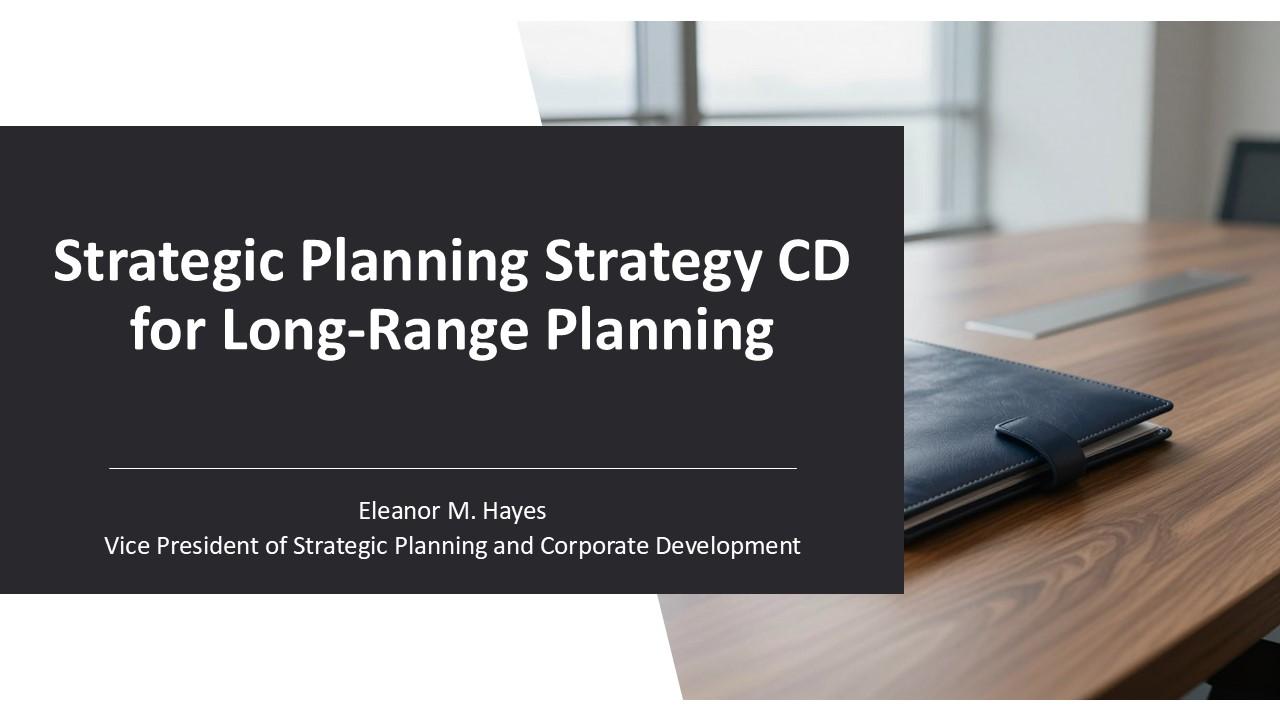 Strategic Planning Strategy CD for Long-Range Planning

Eleanor M. Hayes
Vice President of Strategic Planning and Corporate Development